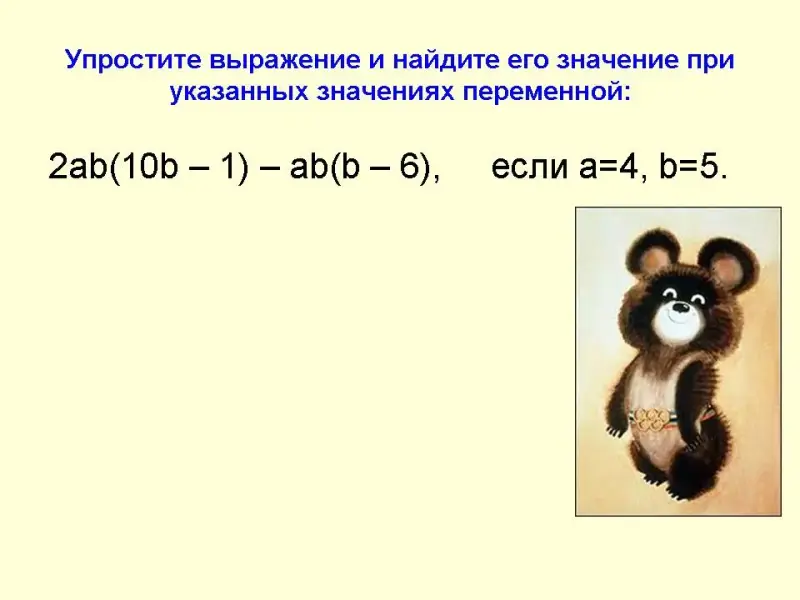 Упростите выражение и найдите его значение при указанных значениях переменной:

$2ab(10b - 1) - ab(b - 6)$, если $a=4$, $b=5$.